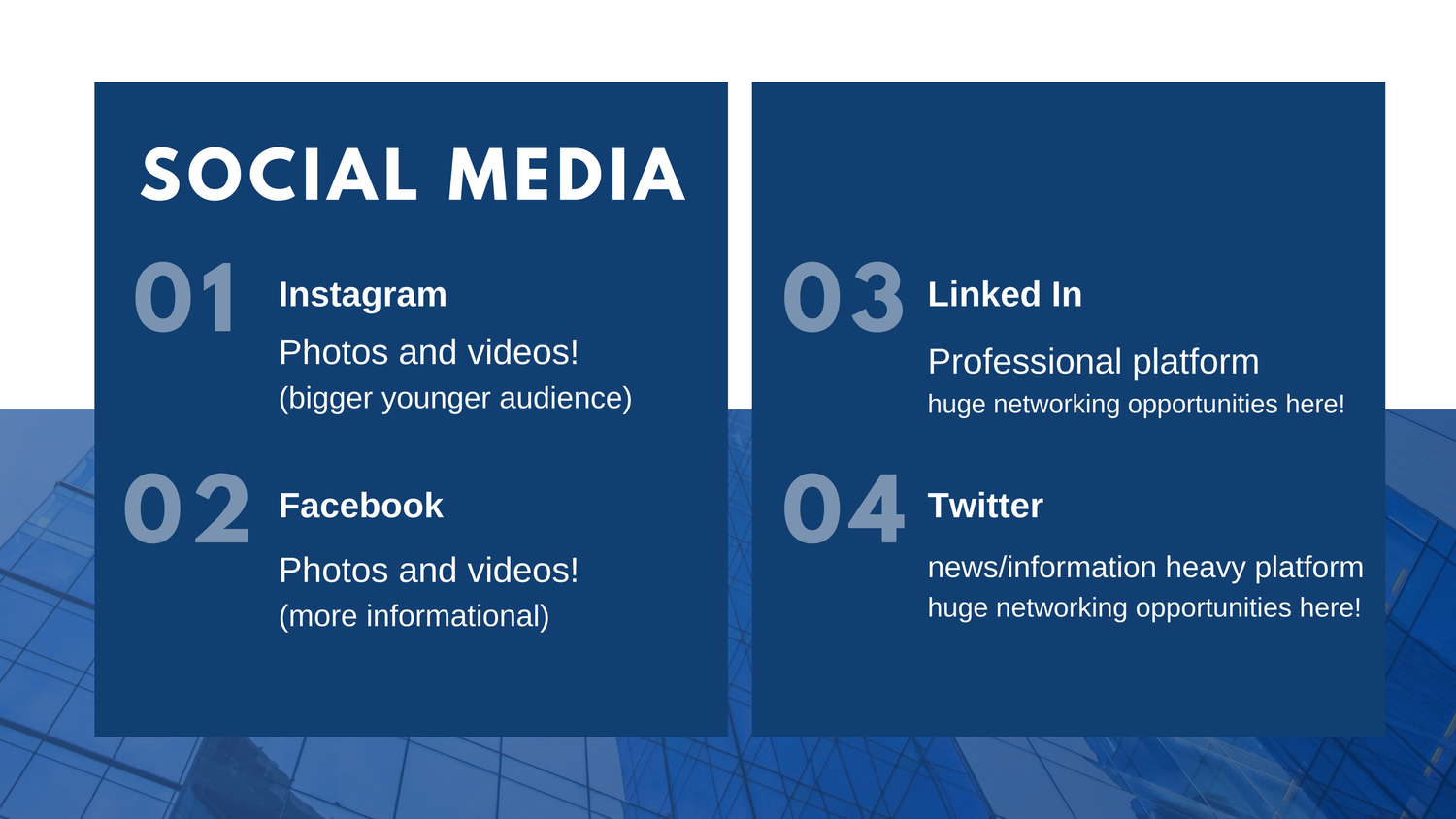 SOCIAL MEDIA

01

Instagram

Photos and videos!
(bigger younger audience)

02

Facebook

Photos and videos!
(more informational)

03

Linked In

Professional platform
huge networking opportunities here!

04

Twitter

news/information heavy platform
huge networking opportunities here!